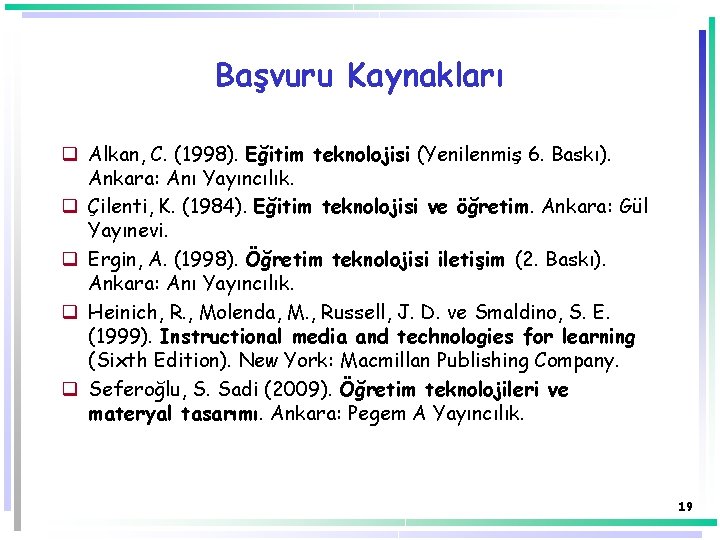 Başvuru Kaynakları

❑ Alkan, C. (1998). Eğitim teknolojisi (Yenilenmiş 6. Baskı). Ankara: Anı Yayıncılık.

❑ Çilenti, K. (1984). Eğitim teknolojisi ve öğretim. Ankara: Gül Yayınevi.

❑ Ergin, A. (1998). Öğretim teknolojisi iletişim (2. Baskı). Ankara: Anı Yayıncılık.

❑ Heinich, R., Molenda, M., Russell, J. D. ve Smaldino, S. E. (1999). Instructional media and technologies for learning (Sixth Edition). New York: Macmillan Publishing Company.

❑ Seferoğlu, S. Sadi (2009). Öğretim teknolojileri ve materyal tasarımı. Ankara: Pegem A Yayıncılık.

19